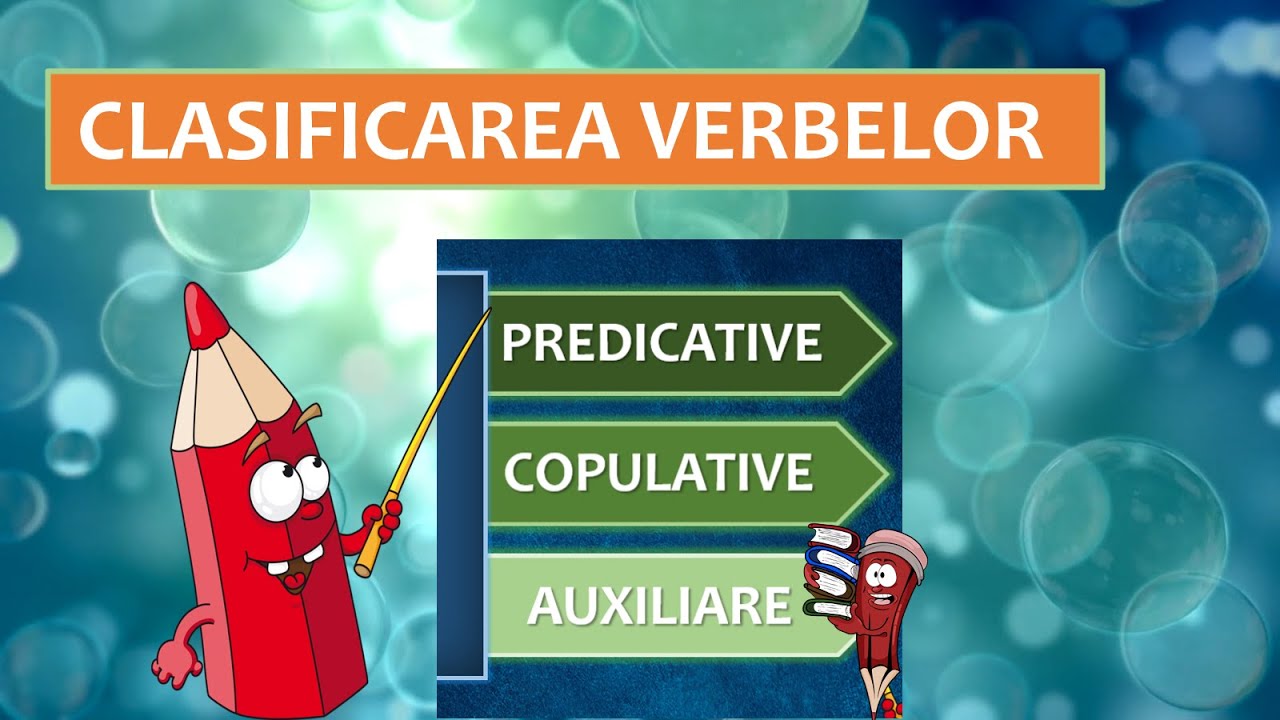 CLASIFICAREA VERBELOR

PREDICATIVE

COPULATIVE

AUXILIARE